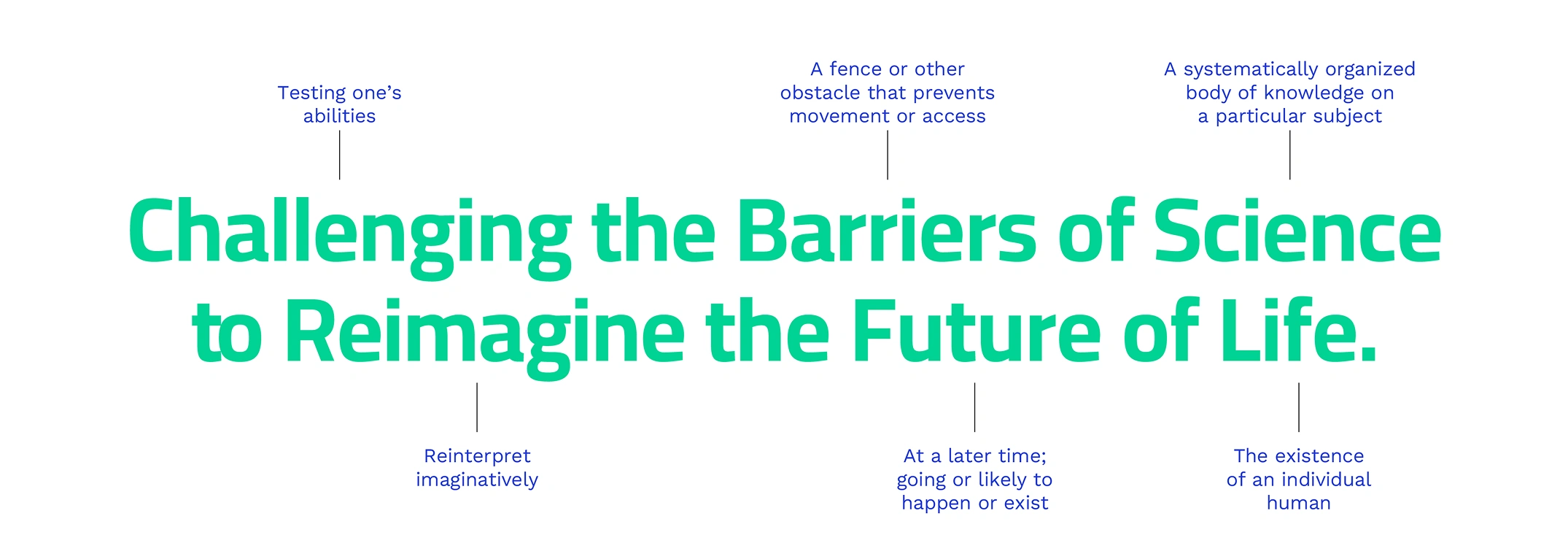 Testing one's abilities

A fence or other obstacle that prevents movement or access

A systematically organized body of knowledge on a particular subject

Challenging the Barriers of Science to Reimagine the Future of Life.

Reinterpret imaginatively

At a later time; going or likely to happen or exist

The existence of an individual human